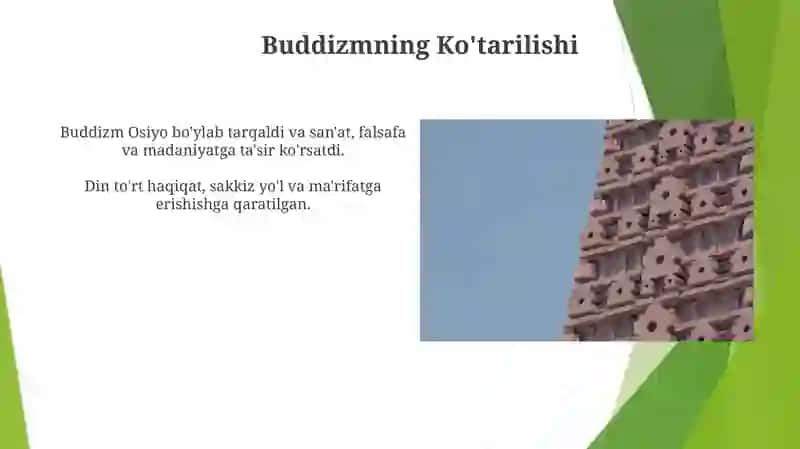 Buddizmning Ko'tarilishi

Buddizm Osiyo bo'ylab tarqaldi va san'at, falsafa va madaniyatga ta'sir ko'rsatdi.

Din to'rt haqiqat, sakkiz yo'l va ma'rifatga erishishga qaratilgan.